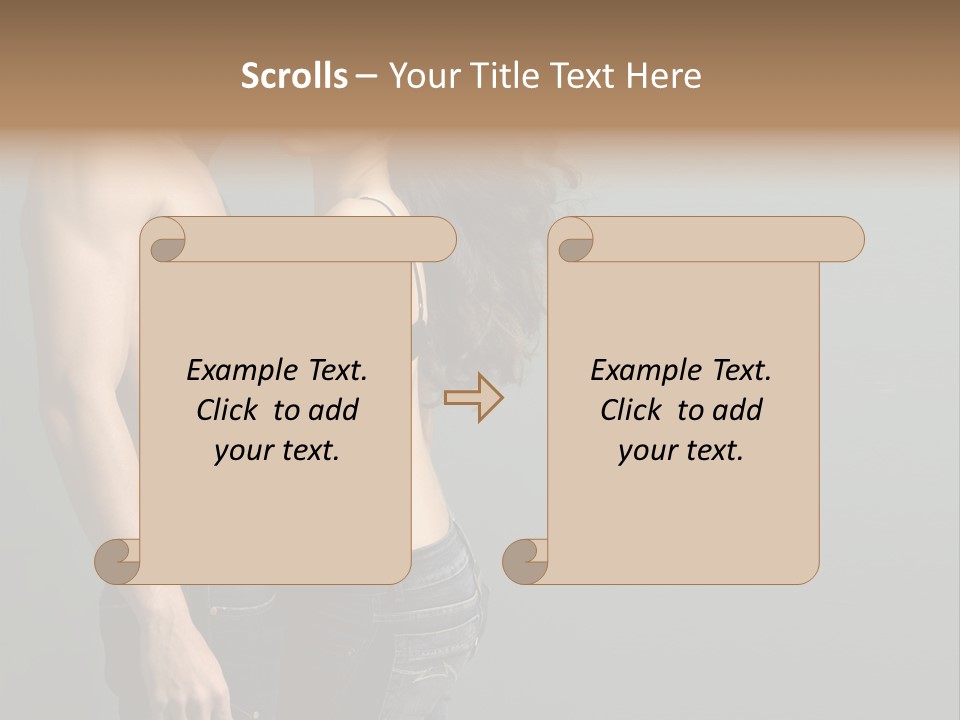 Scrolls – Your Title Text Here

Example Text. Click to add your text.

Example Text. Click to add your text.